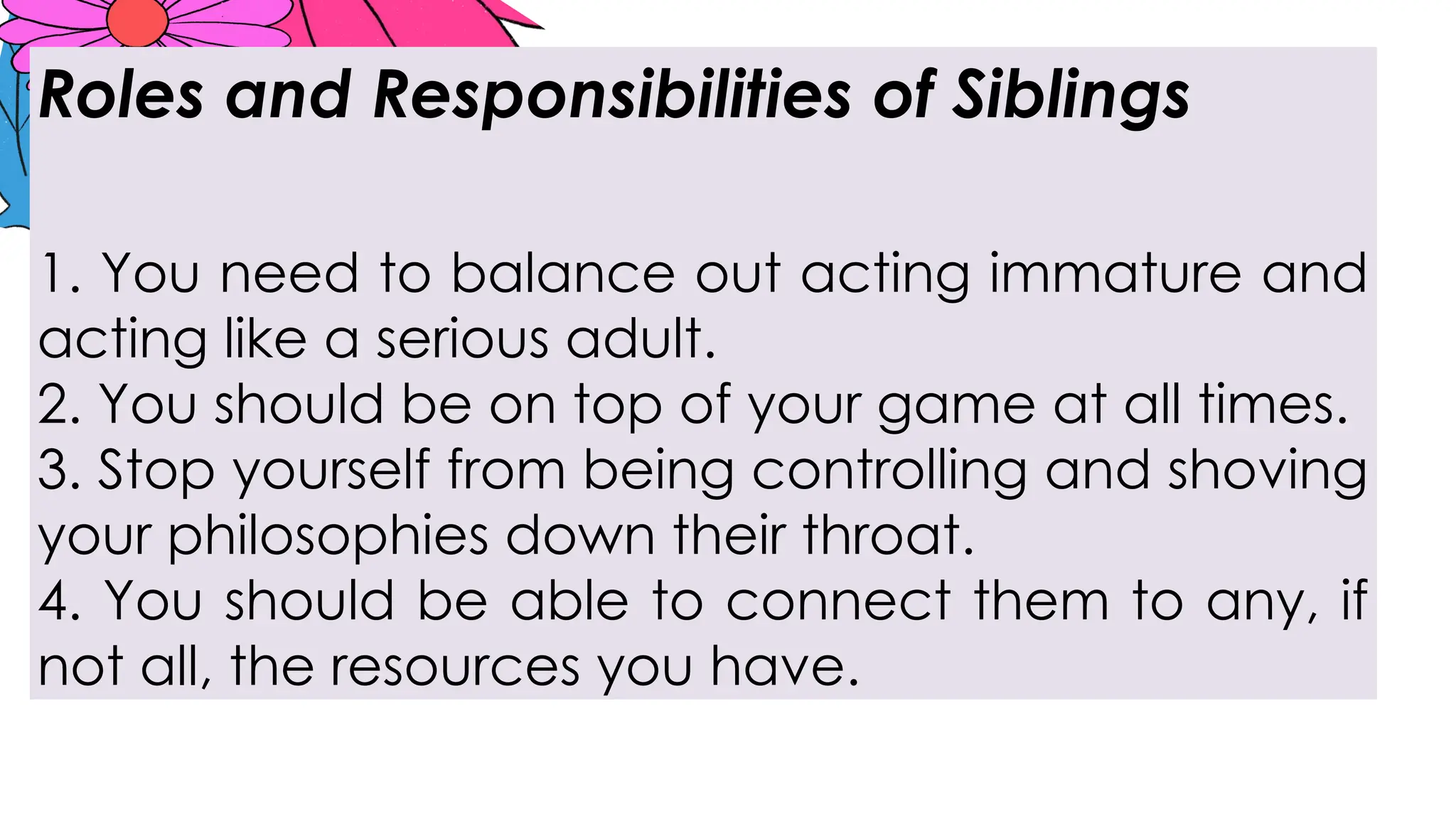 Roles and Responsibilities of Siblings

1. You need to balance out acting immature and acting like a serious adult.
2. You should be on top of your game at all times.
3. Stop yourself from being controlling and shoving your philosophies down their throat.
4. You should be able to connect them to any, if not all, the resources you have.